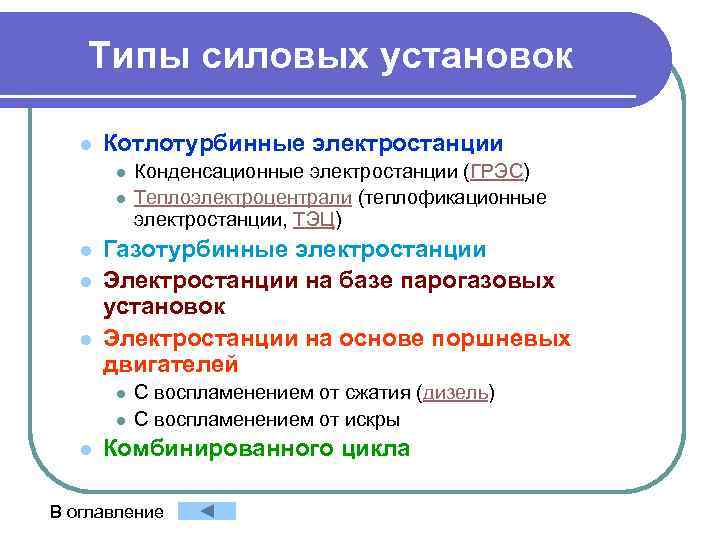 Типы силовых установок

Котлотурбинные электростанции

Конденсационные электростанции (ГРЭС)

Теплоэлектроцентрали (теплофикационные электростанции, ТЭЦ)

Газотурбинные электростанции

Электростанции на базе парогазовых установок

Электростанции на основе поршневых двигателей

С воспламенением от сжатия (дизель)

С воспламенением от искры

Комбинированного цикла

В оглавление